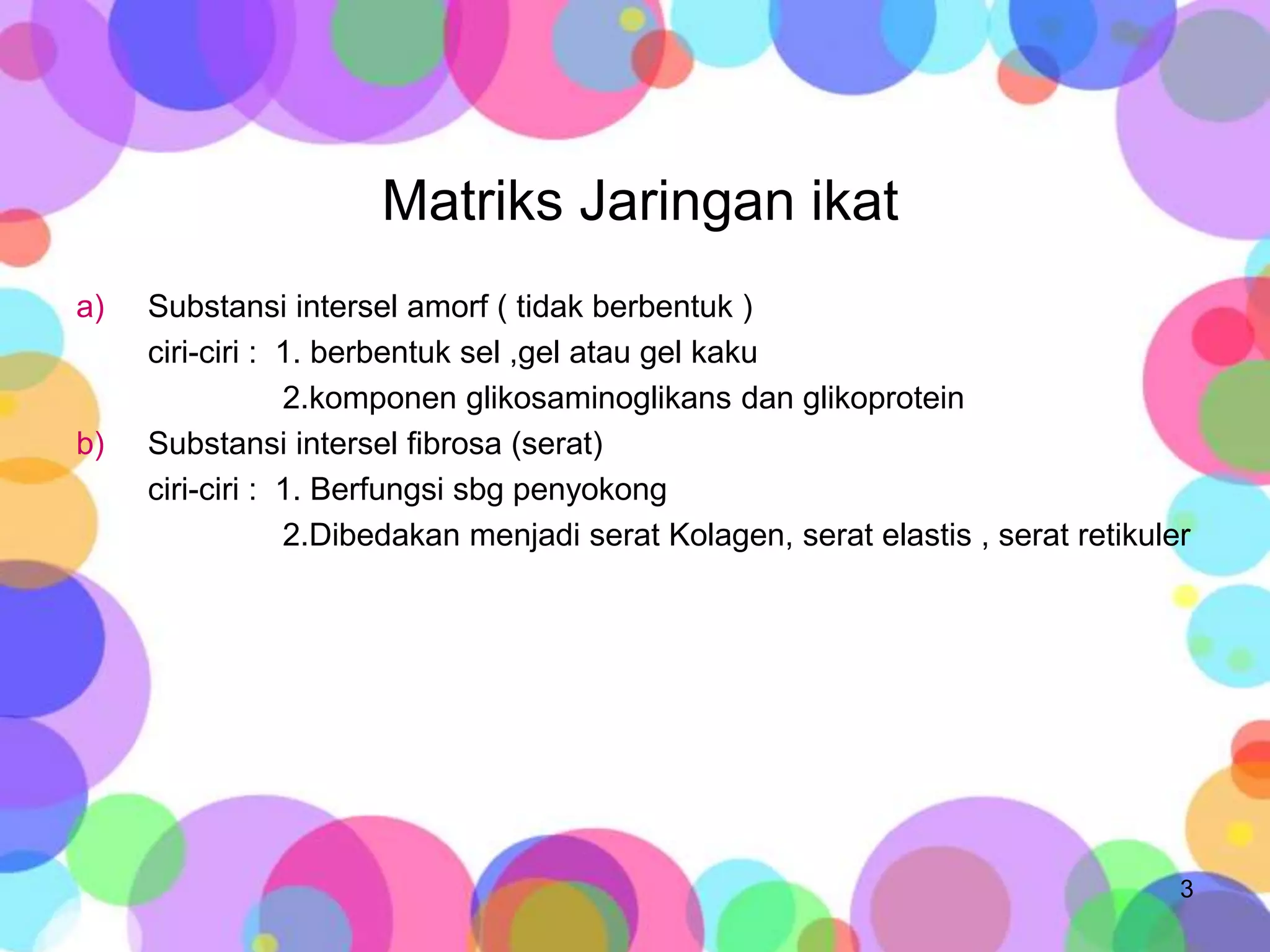 Matriks Jaringan ikat

a) Substansi intersel amorf ( tidak berbentuk )
ciri-ciri : 1. berbentuk sel ,gel atau gel kaku
2.komponen glikosaminoglikans dan glikoprotein

b) Substansi intersel fibrosa (serat)
ciri-ciri : 1. Berfungsi sbg penyokong
2.Dibedakan menjadi serat Kolagen, serat elastis , serat retikuler

3